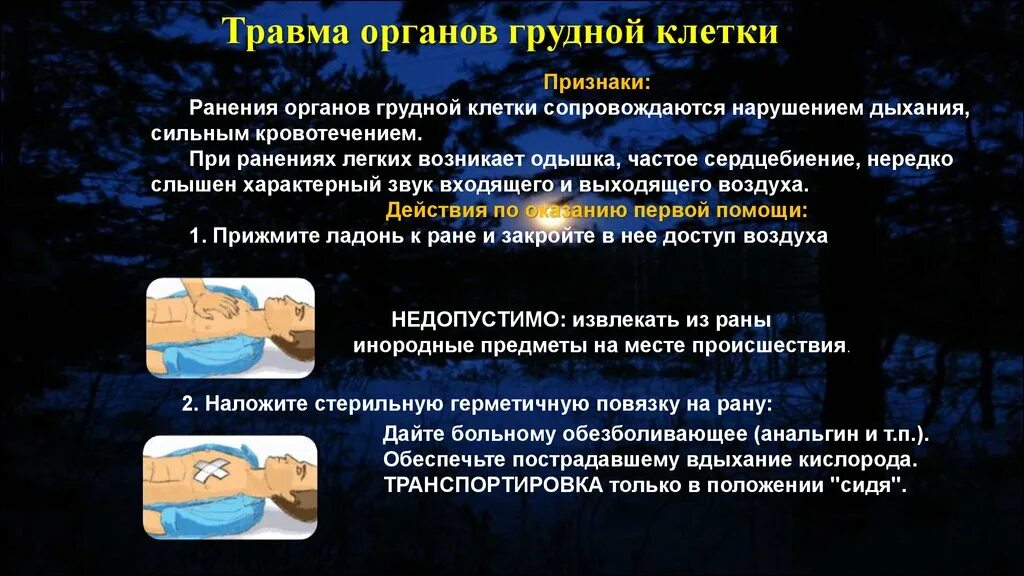 Травма органов грудной клетки

Признаки:

Ранения органов грудной клетки сопровождаются нарушением дыхания, сильным кровотечением.

При ранениях легких возникает одышка, частое сердцебиение, нередко слышен характерный звук входящего и выходящего воздуха.

Действия по оказанию первой помощи:

1. Прижмите ладонь к ране и закройте в нее доступ воздуха

НЕДОПУСТИМО: извлекать из раны инородные предметы на месте происшествия.

2. Наложите стерильную герметичную повязку на рану:

Дайте больному обезболивающее (анальгин и т.п.).
Обеспечьте пострадавшему вдыхание кислорода.
ТРАНСПОРТИРОВКА только в положении "сидя".